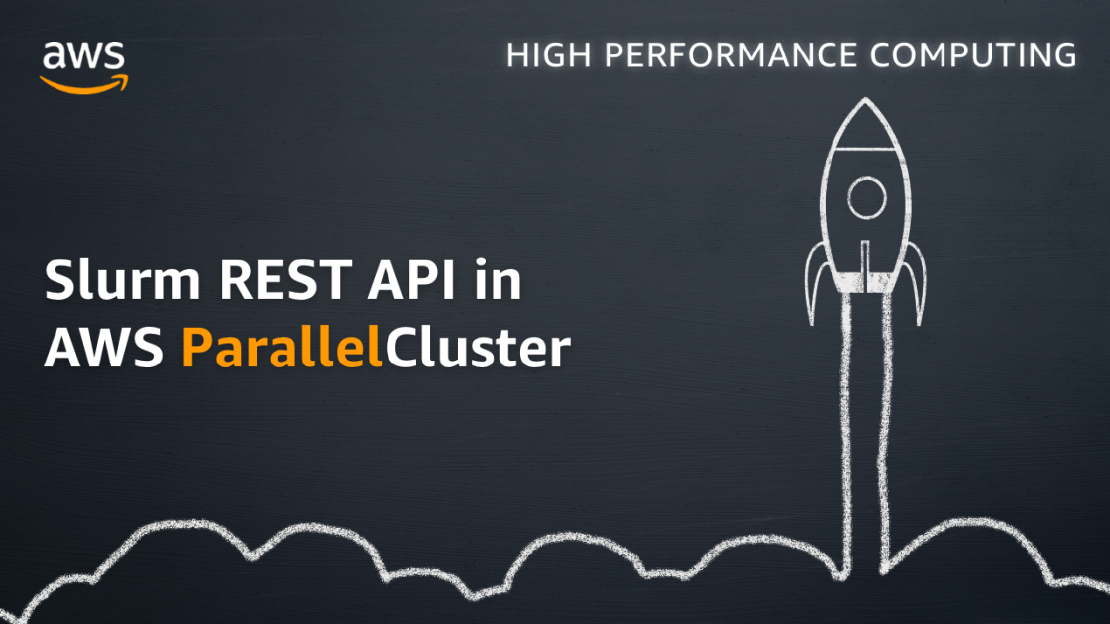 aws

HIGH PERFORMANCE COMPUTING

Slurm REST API in AWS ParallelCluster